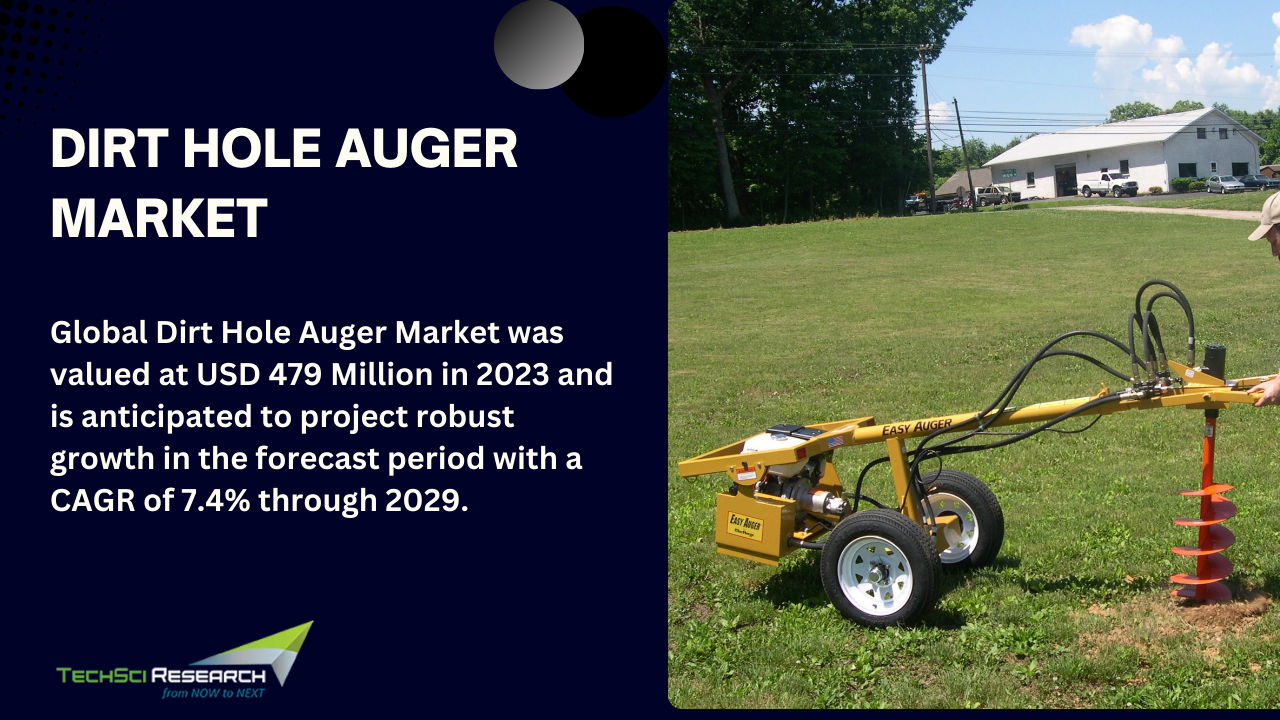 DIRT HOLE AUGER MARKET

Global Dirt Hole Auger Market was valued at USD 479 Million in 2023 and is anticipated to project robust growth in the forecast period with a CAGR of 7.4% through 2029.

TECHSCI RESEARCH
from NOW to NEXT

EASY AUGER

EASY AUGER